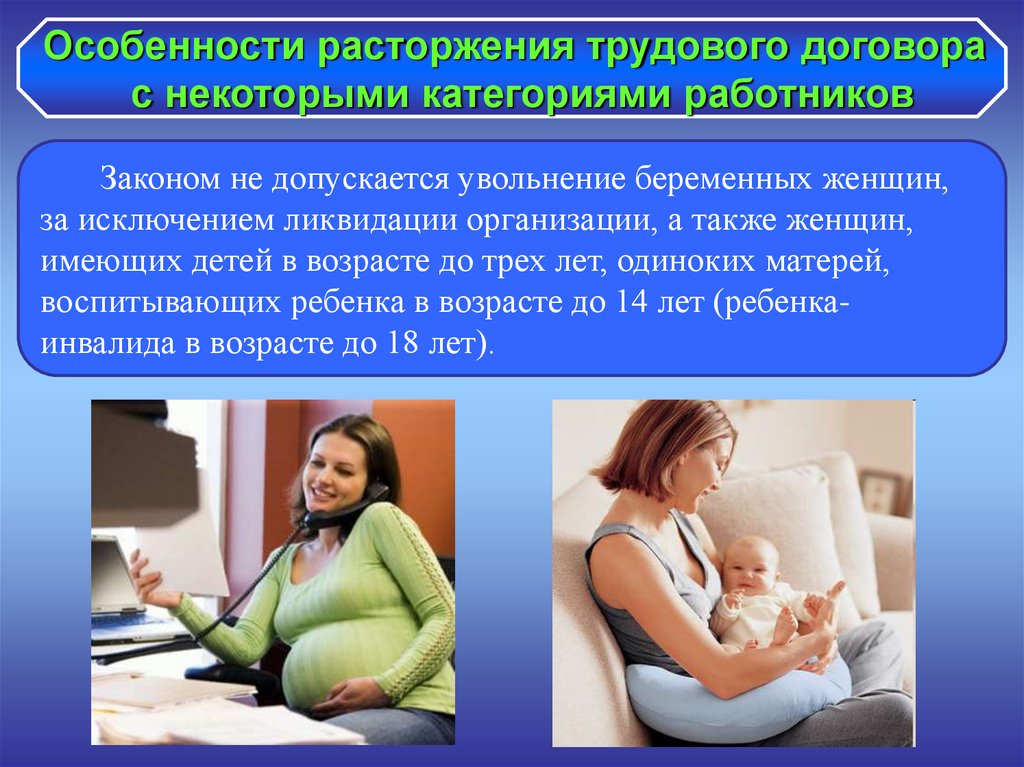 Особенности расторжения трудового договора с некоторыми категориями работников

Законом не допускается увольнение беременных женщин, за исключением ликвидации организации, а также женщин, имеющих детей в возрасте до трех лет, одиноких матерей, воспитывающих ребенка в возрасте до 14 лет (ребенка-инвалида в возрасте до 18 лет).